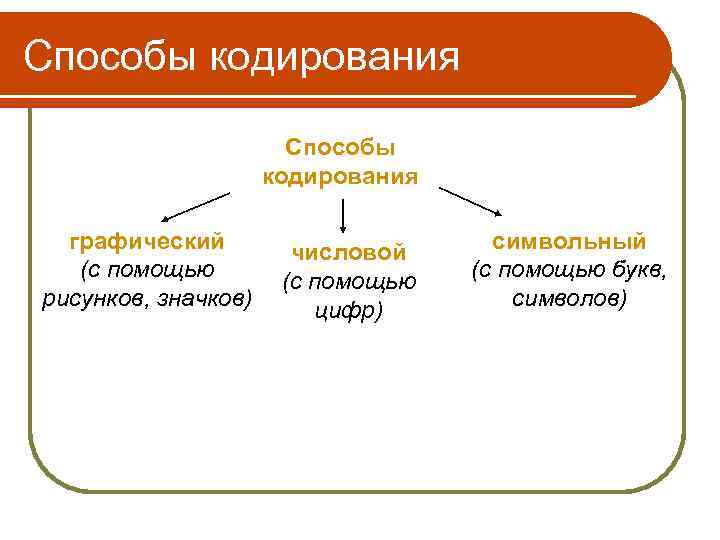 Способы кодирования

Способы кодирования

графический (с помощью рисунков, значков)

числовой (с помощью цифр)

символьный (с помощью букв, символов)